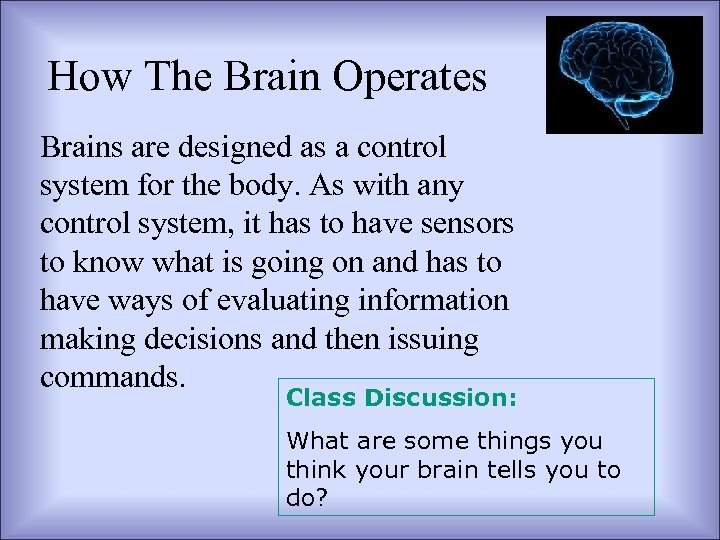 How The Brain Operates

Brains are designed as a control system for the body. As with any control system, it has to have sensors to know what is going on and has to have ways of evaluating information making decisions and then issuing commands.

Class Discussion:

What are some things you think your brain tells you to do?